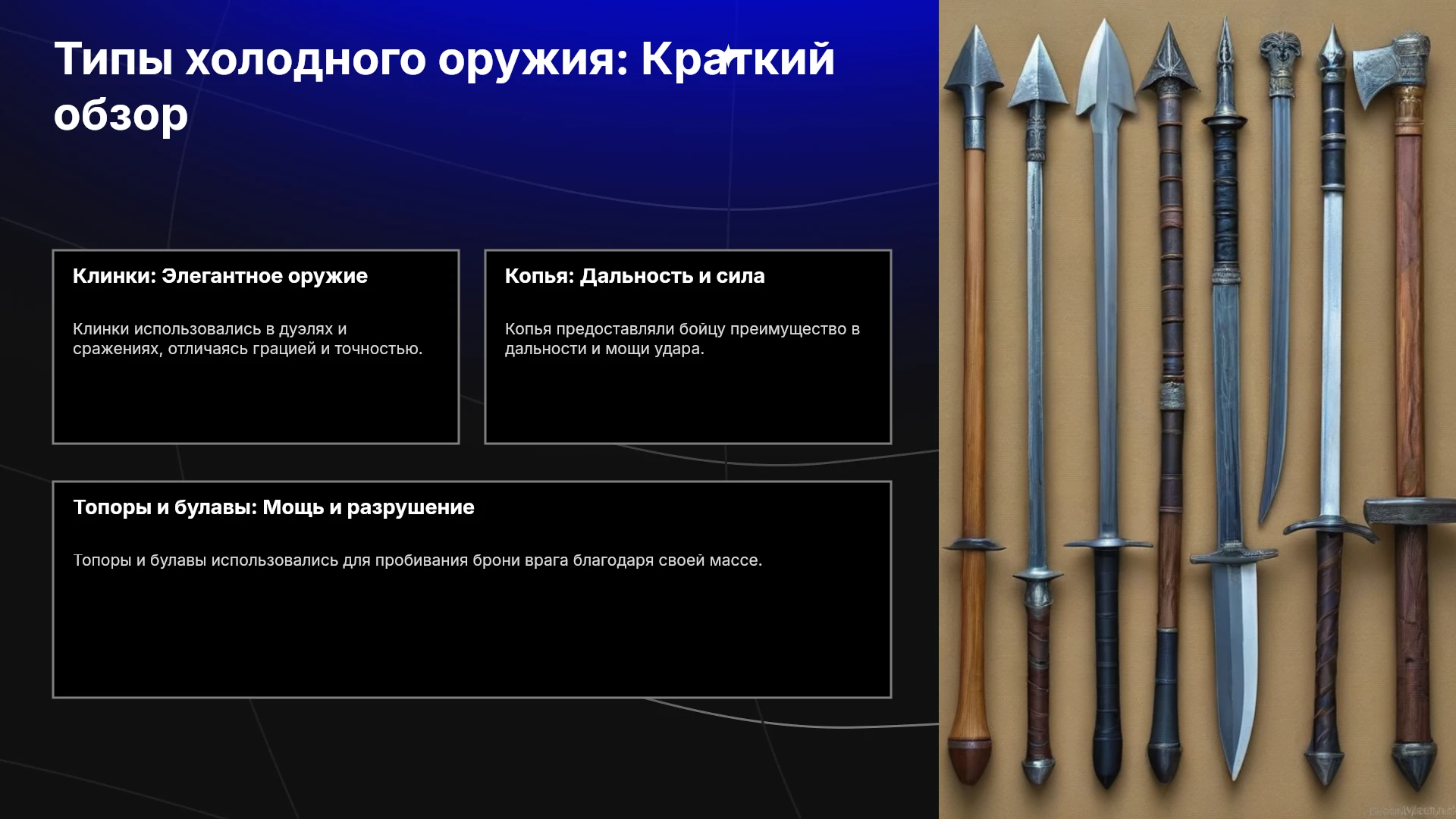 Типы холодного оружия: Краткий обзор

Клинки: Элегантное оружие

Клинки использовались в дуэлях и сражениях, отличаясь грацией и точностью.

Копья: Дальность и сила

Копья предоставляли бойцу преимущество в дальности и мощи удара.

Топоры и булавы: Мощь и разрушение

Топоры и булавы использовались для пробивания брони врага благодаря своей массе.